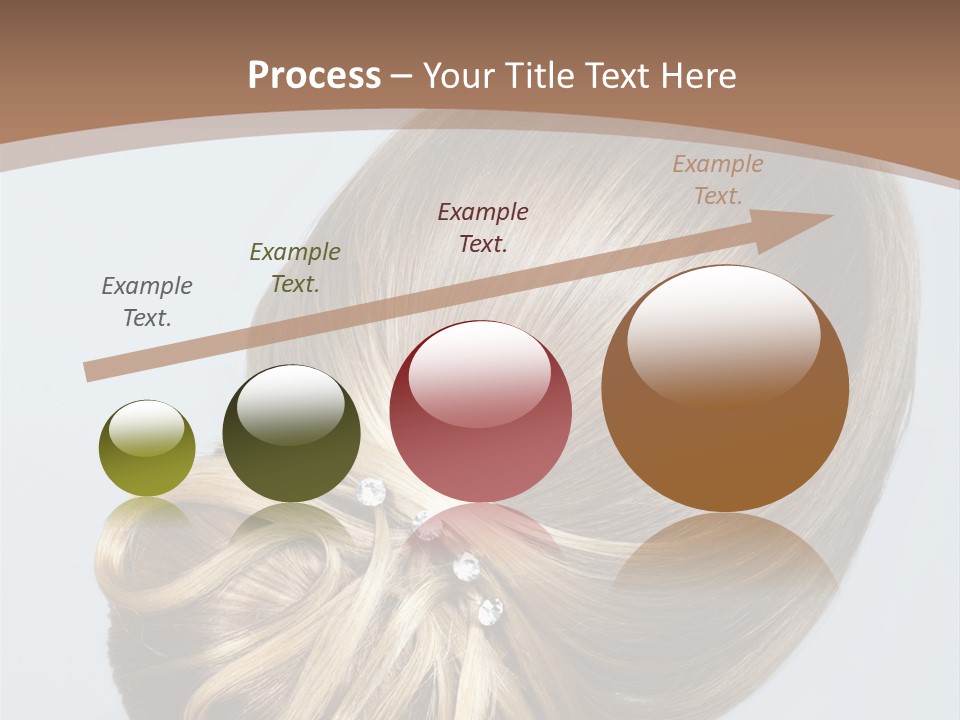 Process – Your Title Text Here

Example Text.

Example Text.

Example Text.

Example Text.